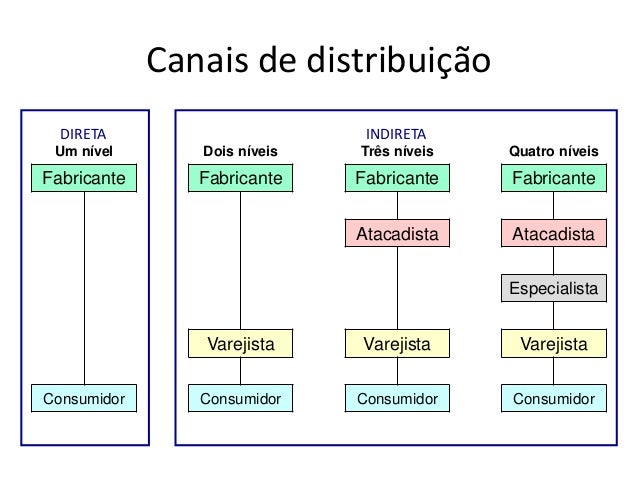 Canais de distribuição

DIRETA
Um nível
Fabricante
Consumidor

INDIRETA

Dois níveis
Fabricante
Varejista
Consumidor

Três níveis
Fabricante
Atacadista
Varejista
Consumidor

Quatro níveis
Fabricante
Atacadista
Especialista
Varejista
Consumidor